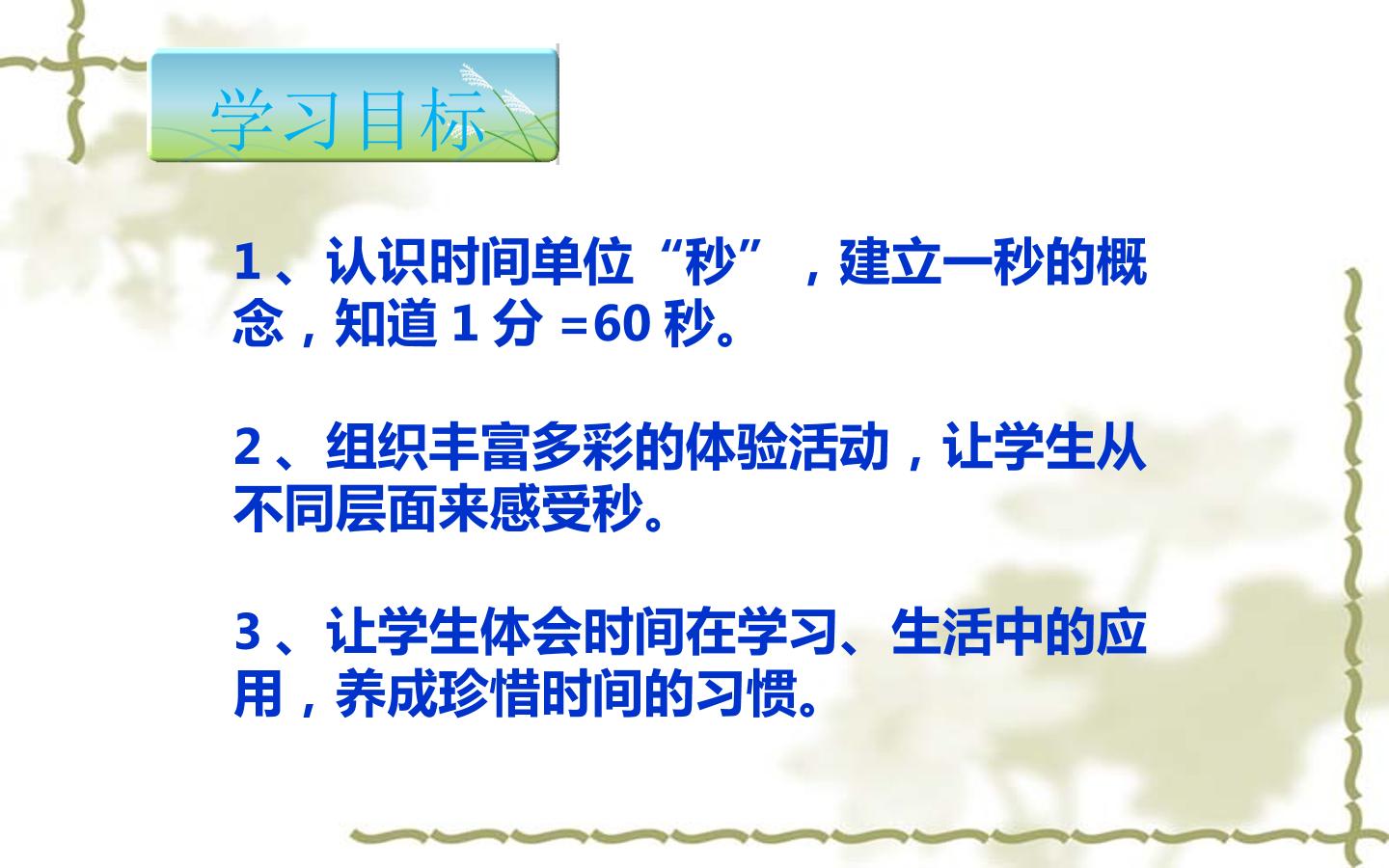 学习目标

1、认识时间单位“秒”，建立一秒的概念，知道 1 分 =60 秒。

2、组织丰富多彩的体验活动，让学生从不同层面来感受秒。

3、让学生体会时间在学习、生活中的应用，养成珍惜时间的习惯。